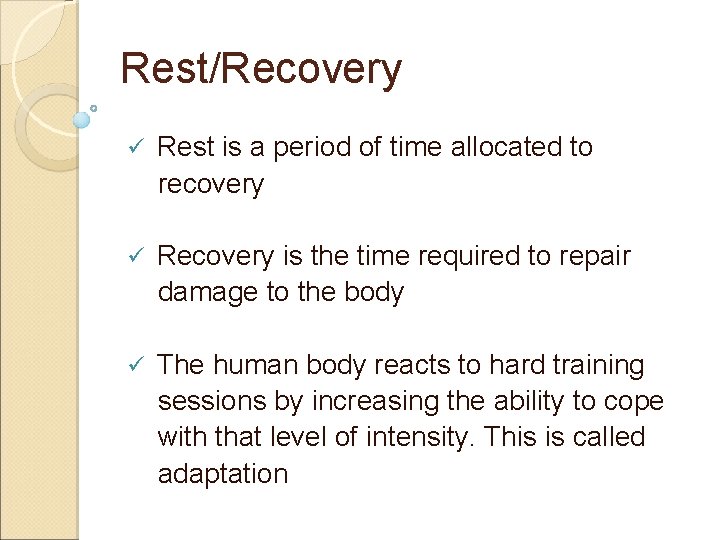 Rest/Recovery

✓ Rest is a period of time allocated to recovery

✓ Recovery is the time required to repair damage to the body

✓ The human body reacts to hard training sessions by increasing the ability to cope with that level of intensity. This is called adaptation